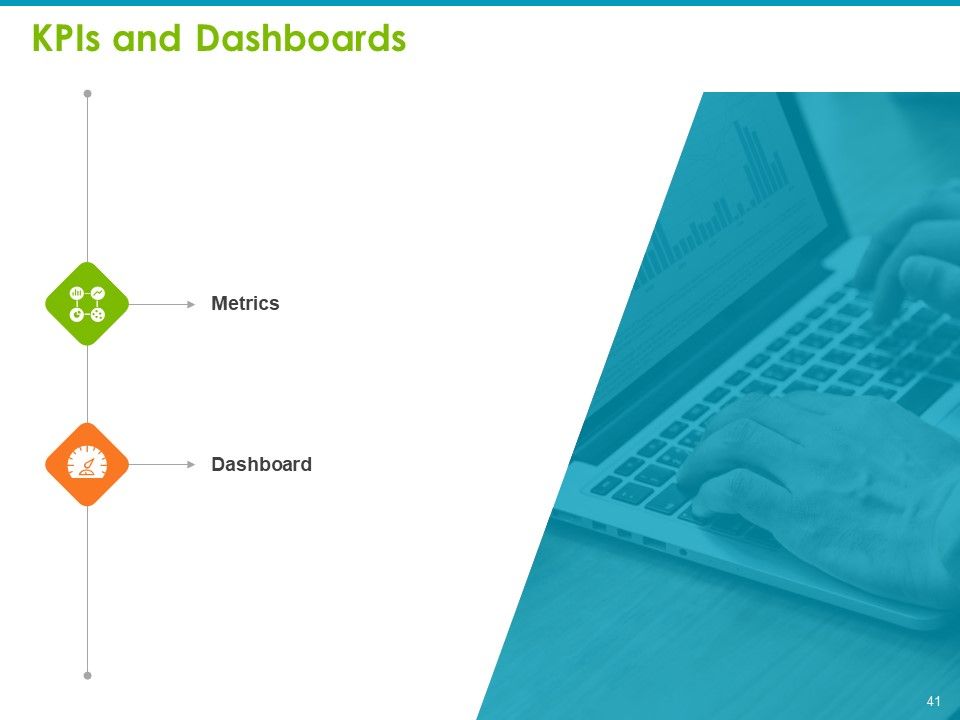 KPIs and Dashboards

Metrics

Dashboard

41